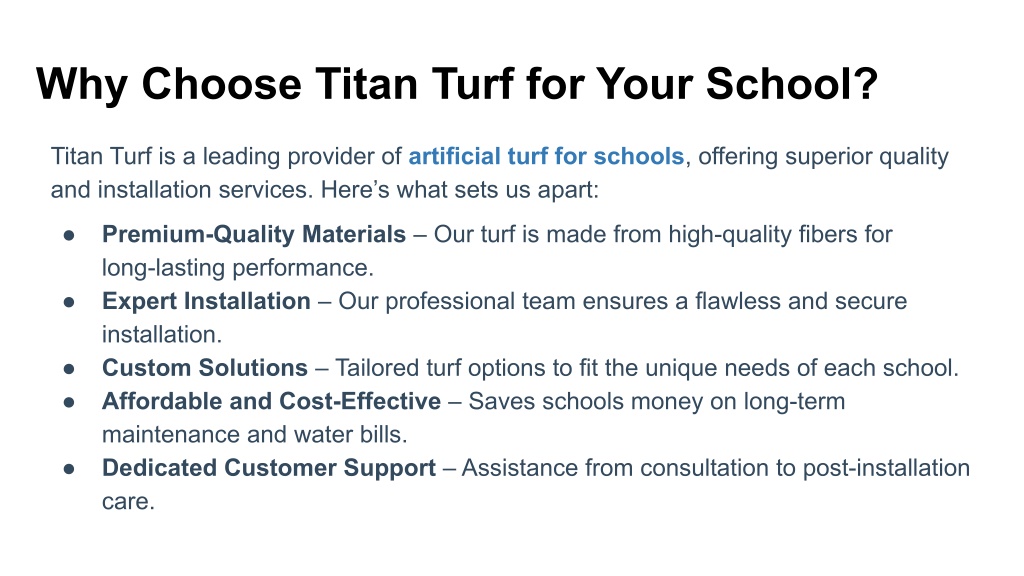 Why Choose Titan Turf for Your School?

Titan Turf is a leading provider of artificial turf for schools, offering superior quality and installation services. Here's what sets us apart:

● Premium-Quality Materials – Our turf is made from high-quality fibers for long-lasting performance.
● Expert Installation – Our professional team ensures a flawless and secure installation.
● Custom Solutions – Tailored turf options to fit the unique needs of each school.
● Affordable and Cost-Effective – Saves schools money on long-term maintenance and water bills.
● Dedicated Customer Support – Assistance from consultation to post-installation care.